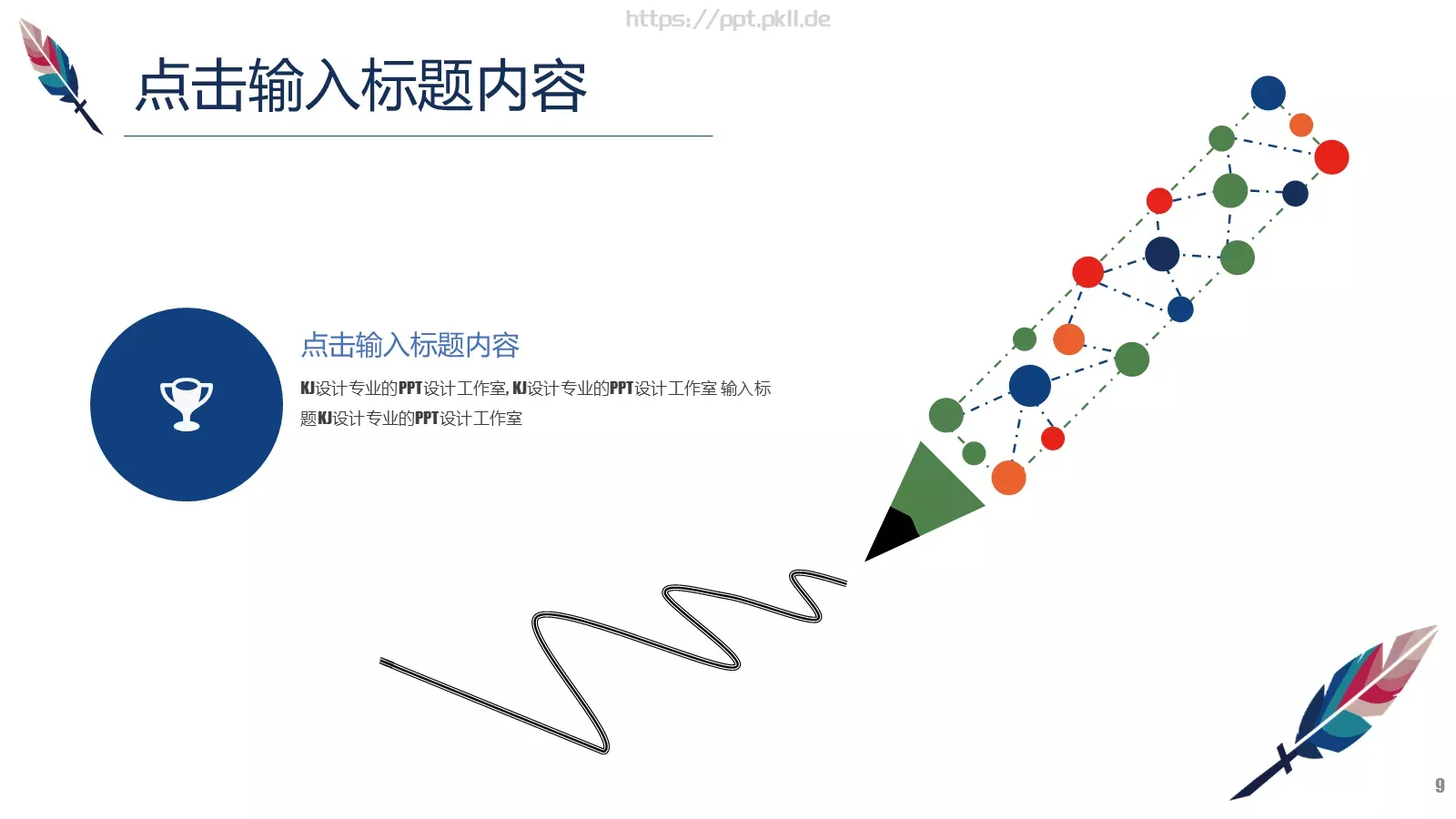 https://ppt.pkll.de

点击输入标题内容

点击输入标题内容

KJ设计专业的PPT设计工作室, KJ设计专业的PPT设计工作室 输入标题KJ设计专业的PPT设计工作室

9